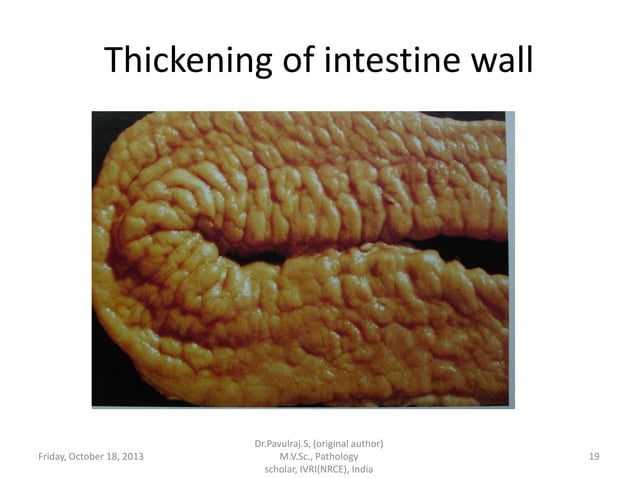 Thickening of intestine wall

Friday, October 18, 2013

Dr.Pavulraj.S, (original author)
M.V.Sc., Pathology
scholar, IVRI(NRCE), India

19